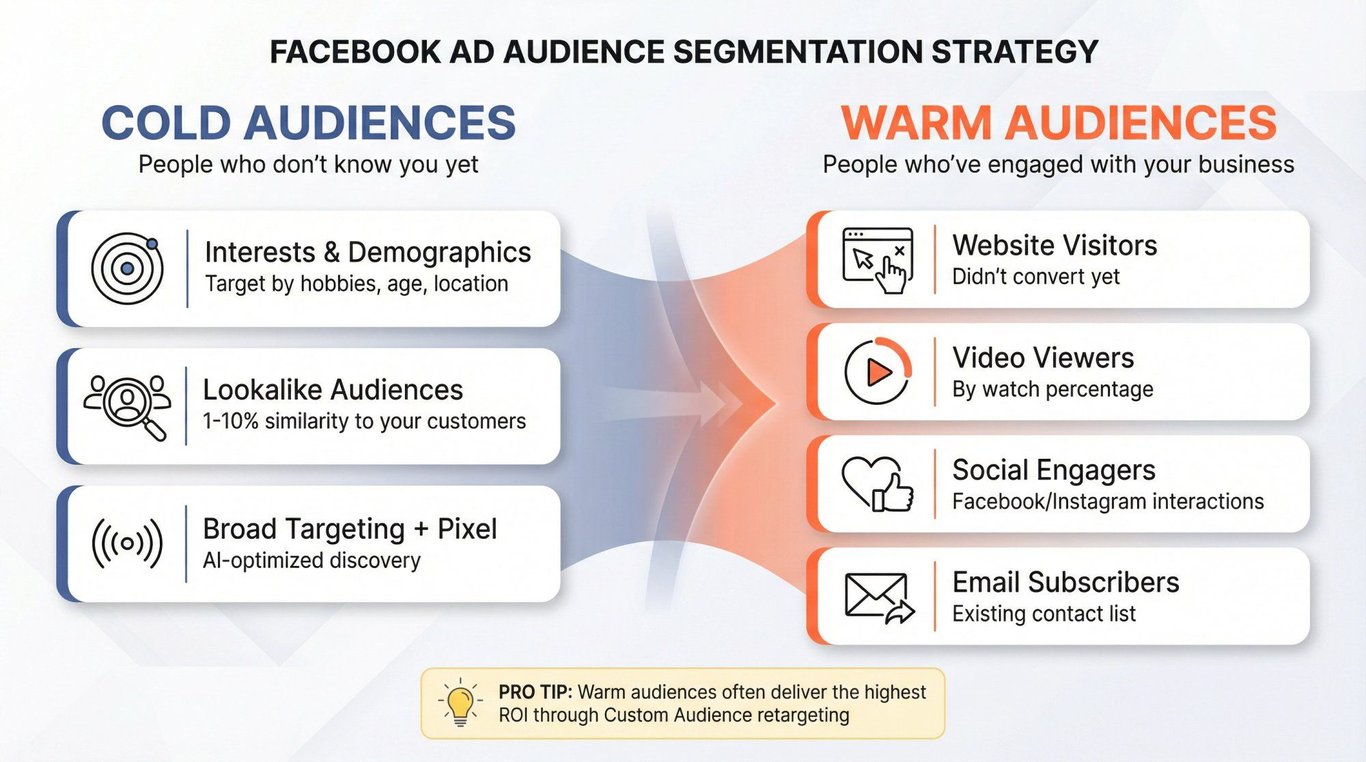 FACEBOOK AD AUDIENCE SEGMENTATION STRATEGY

COLD AUDIENCES
People who don't know you yet

Interests & Demographics
Target by hobbies, age, location

Lookalike Audiences
1-10% similarity to your customers

Broad Targeting + Pixel
AI-optimized discovery

WARM AUDIENCES
People who've engaged with your business

Website Visitors
Didn't convert yet

Video Viewers
By watch percentage

Social Engagers
Facebook/Instagram interactions

Email Subscribers
Existing contact list

PRO TIP: Warm audiences often deliver the highest ROI through Custom Audience retargeting